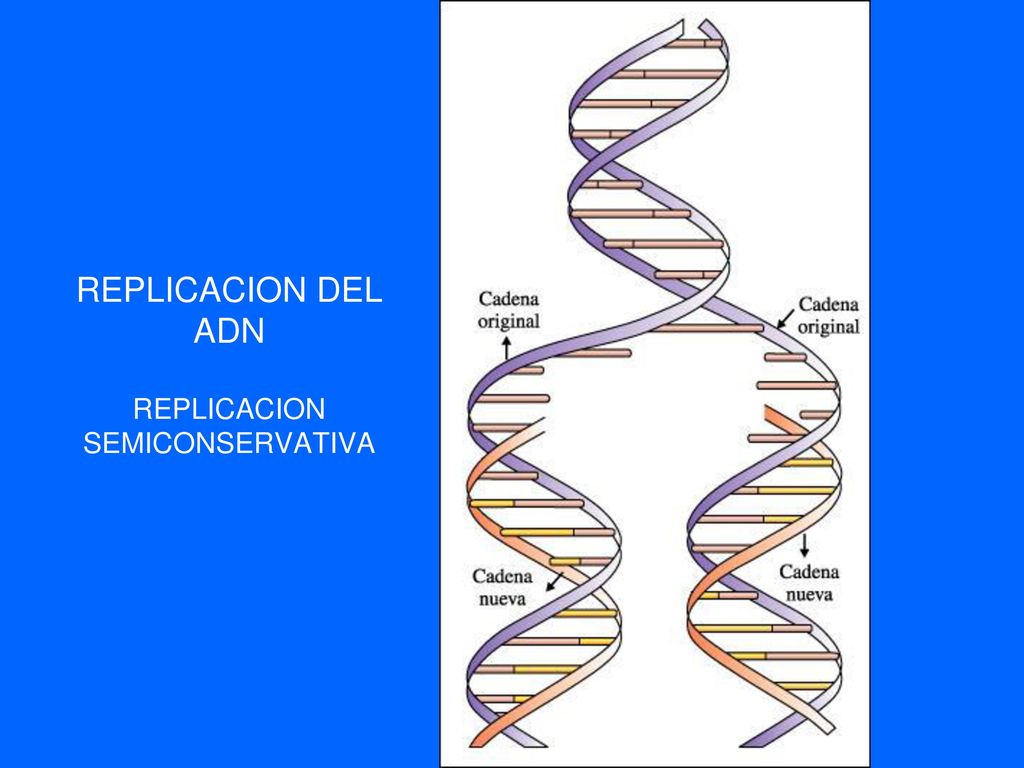 REPLICACION DEL ADN

REPLICACION SEMICONSERVATIVA

Cadena original

Cadena original

Cadena nueva

Cadena nueva